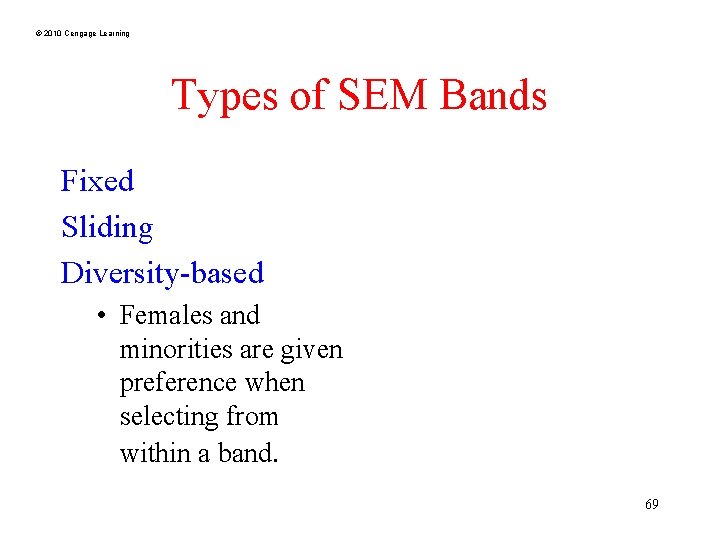 © 2010 Cengage Learning

Types of SEM Bands

Fixed

Sliding

Diversity-based

• Females and minorities are given preference when selecting from within a band.

69